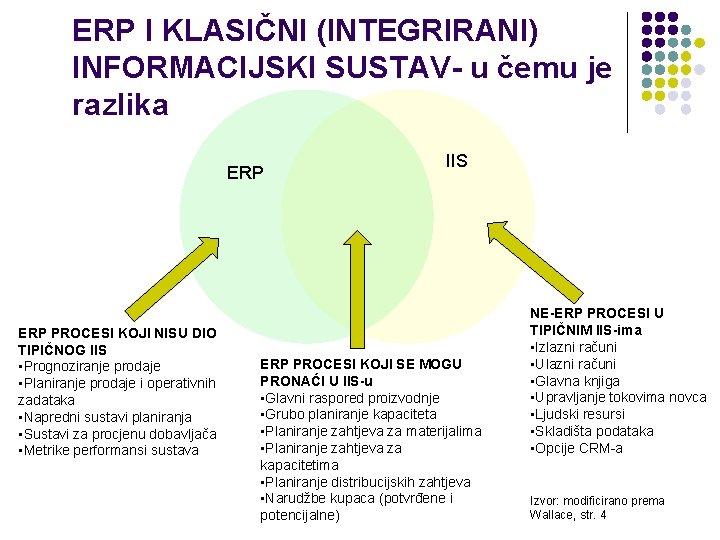 ERP I KLASIČNI (INTEGRIRANI) INFORMACIJSKI SUSTAV- u čemu je razlika

ERP

IIS

ERP PROCESI KOJI NISU DIO TIPIČNOG IIS
▪Prognoziranje prodaje
▪Planiranje prodaje i operativnih zadataka
▪Napredni sustavi planiranja
▪Sustavi za procjenu dobavljača
▪Metrike performansi sustava

ERP PROCESI KOJI SE MOGU PRONAĆI U IIS-u
▪Glavni raspored proizvodnje
▪Grubo planiranje kapaciteta
▪Planiranje zahtjeva za materijalima
▪Planiranje zahtjeva za kapacitetima
▪Planiranje distribucijskih zahtjeva
▪Narudžbe kupaca (potvrđene i potencijalne)

NE-ERP PROCESI U TIPIČNIM IIS-ima
▪Izlazni računi
▪Ulazni računi
▪Glavna knjiga
▪Upravljanje tokovima novca
▪Ljudski resursi
▪Skladišta podataka
▪Opcije CRM-a

Izvor: modificirano prema Wallace, str. 4